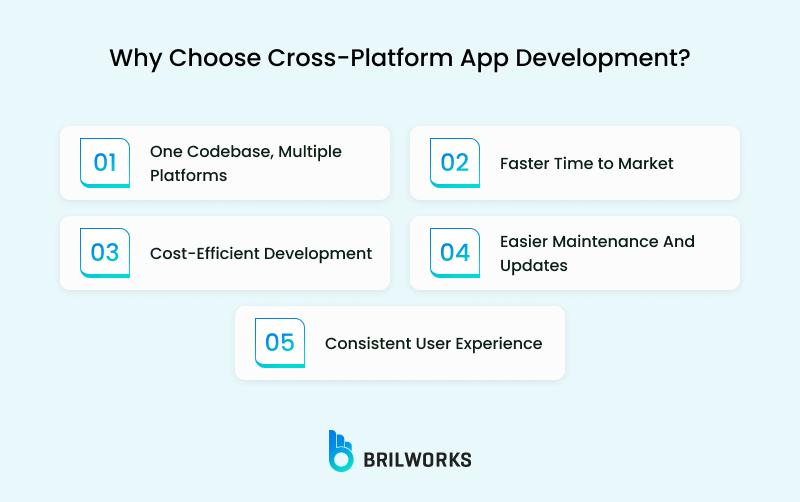 Why Choose Cross-Platform App Development?

01 One Codebase, Multiple Platforms

02 Faster Time to Market

03 Cost-Efficient Development

04 Easier Maintenance And Updates

05 Consistent User Experience

BRILWORKS